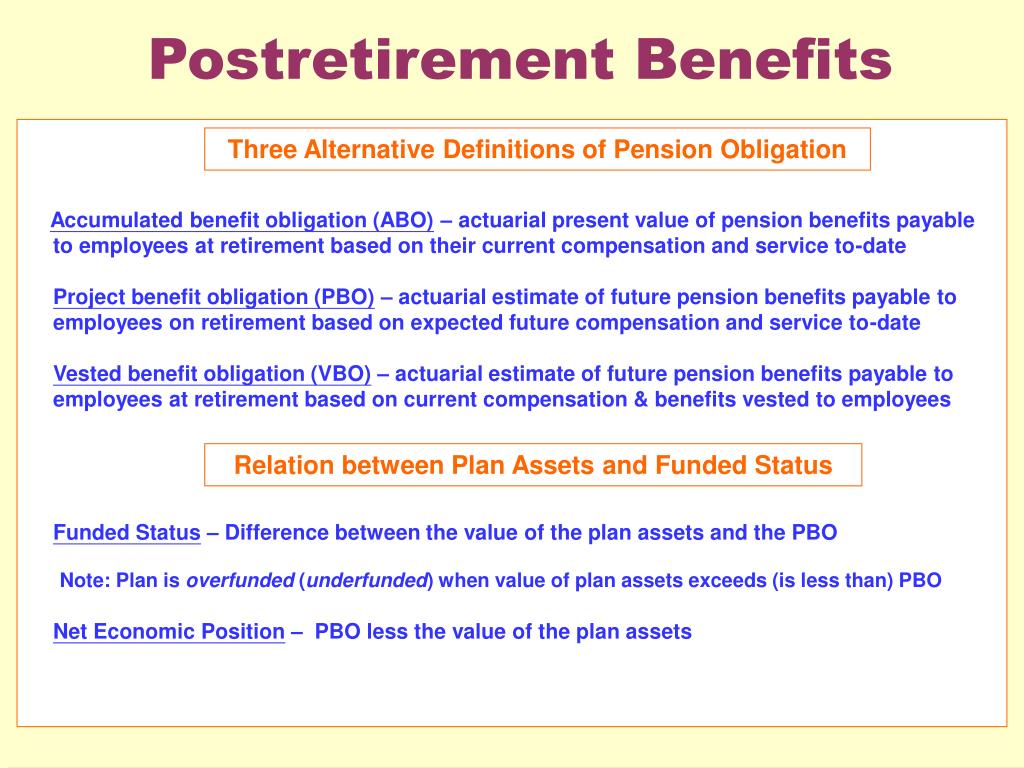 Postretirement Benefits

Three Alternative Definitions of Pension Obligation

Accumulated benefit obligation (ABO) – actuarial present value of pension benefits payable to employees at retirement based on their current compensation and service to-date

Project benefit obligation (PBO) – actuarial estimate of future pension benefits payable to employees on retirement based on expected future compensation and service to-date

Vested benefit obligation (VBO) – actuarial estimate of future pension benefits payable to employees at retirement based on current compensation & benefits vested to employees

Relation between Plan Assets and Funded Status

Funded Status – Difference between the value of the plan assets and the PBO

Note: Plan is overfunded (underfunded) when value of plan assets exceeds (is less than) PBO

Net Economic Position – PBO less the value of the plan assets